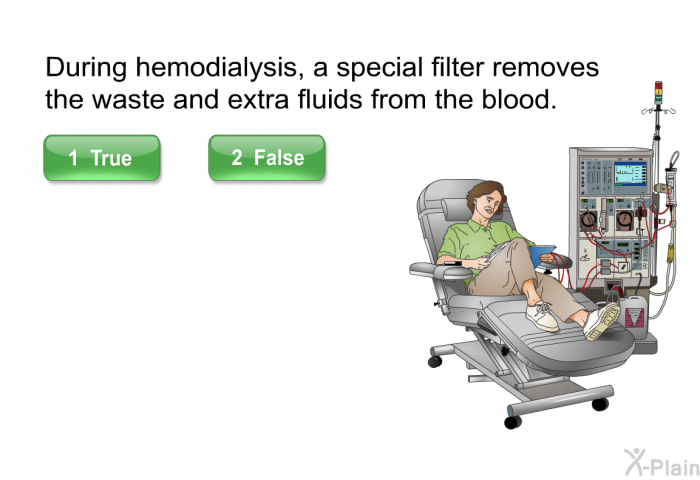 During hemodialysis, a special filter removes the waste and extra fluids from the blood.

1 True

2 False

X-Plain